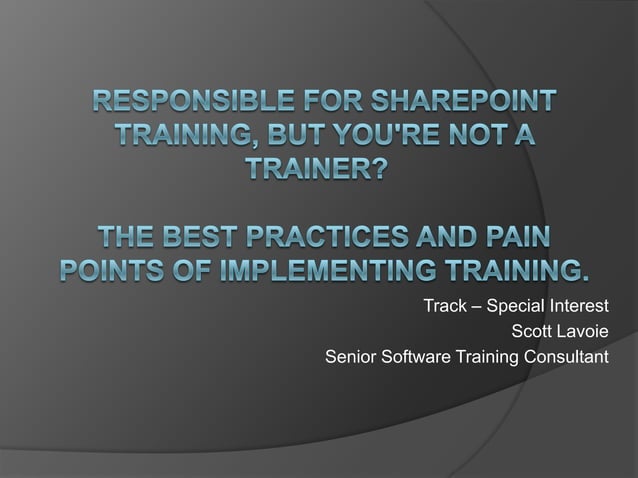 RESPONSIBLE FOR SHAREPOINT TRAINING, BUT YOU'RE NOT A TRAINER?

THE BEST PRACTICES AND PAIN POINTS OF IMPLEMENTING TRAINING.

Track – Special Interest
Scott Lavoie
Senior Software Training Consultant